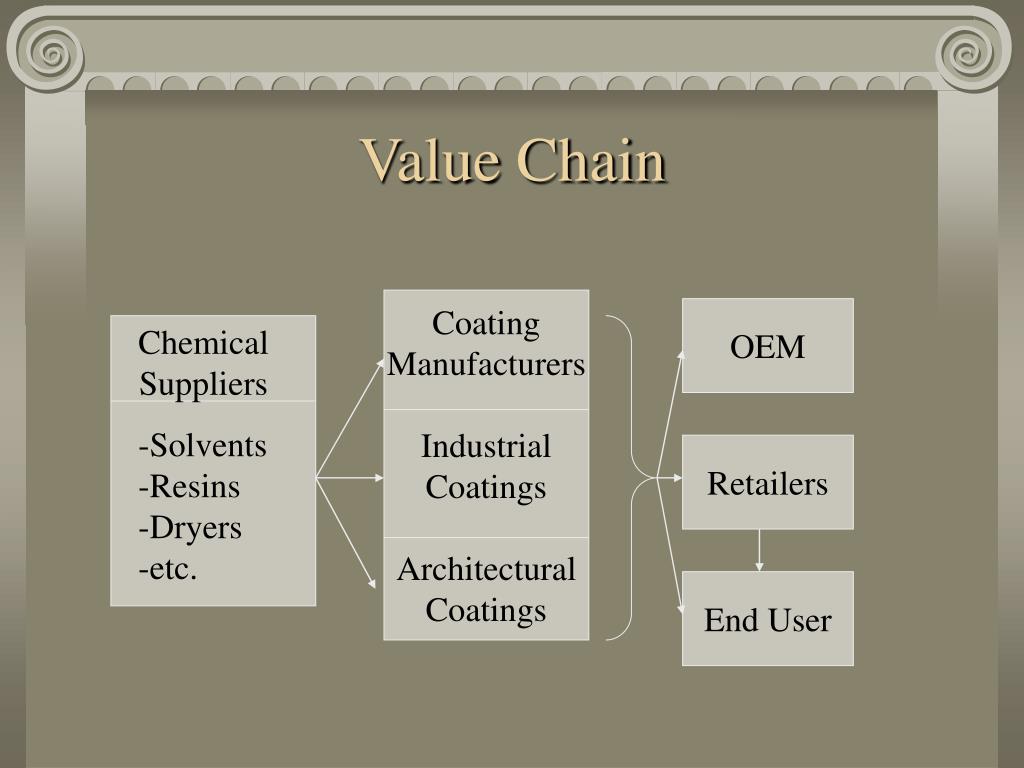 Value Chain

Chemical Suppliers

-Solvents
-Resins
-Dryers
-etc.

Coating Manufacturers

Industrial Coatings

Architectural Coatings

OEM

Retailers

End User